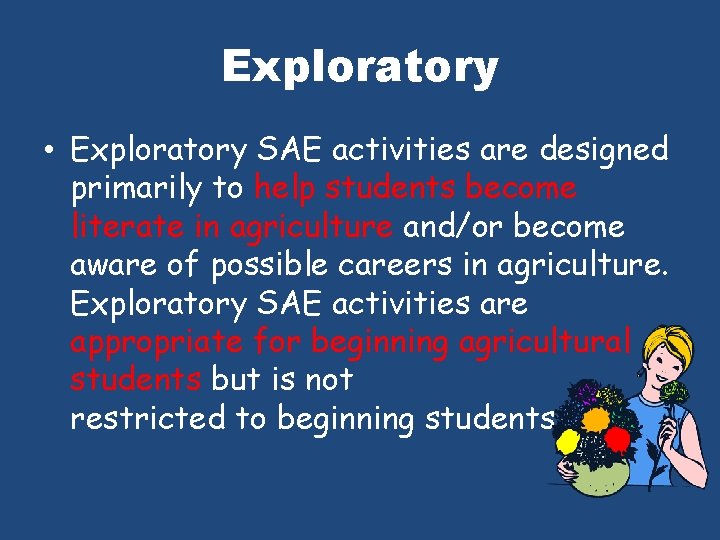 Exploratory

• Exploratory SAE activities are designed primarily to help students become literate in agriculture and/or become aware of possible careers in agriculture. Exploratory SAE activities are appropriate for beginning agricultural students but is not restricted to beginning students